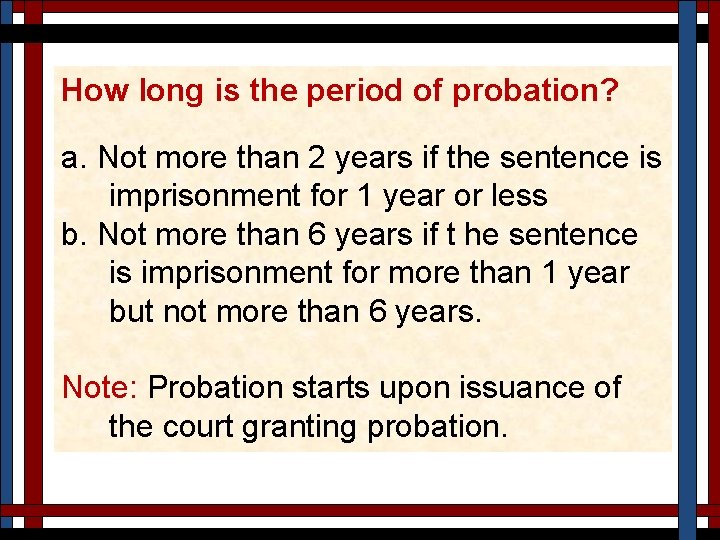 How long is the period of probation?

a. Not more than 2 years if the sentence is imprisonment for 1 year or less
b. Not more than 6 years if t he sentence is imprisonment for more than 1 year but not more than 6 years.

Note: Probation starts upon issuance of the court granting probation.